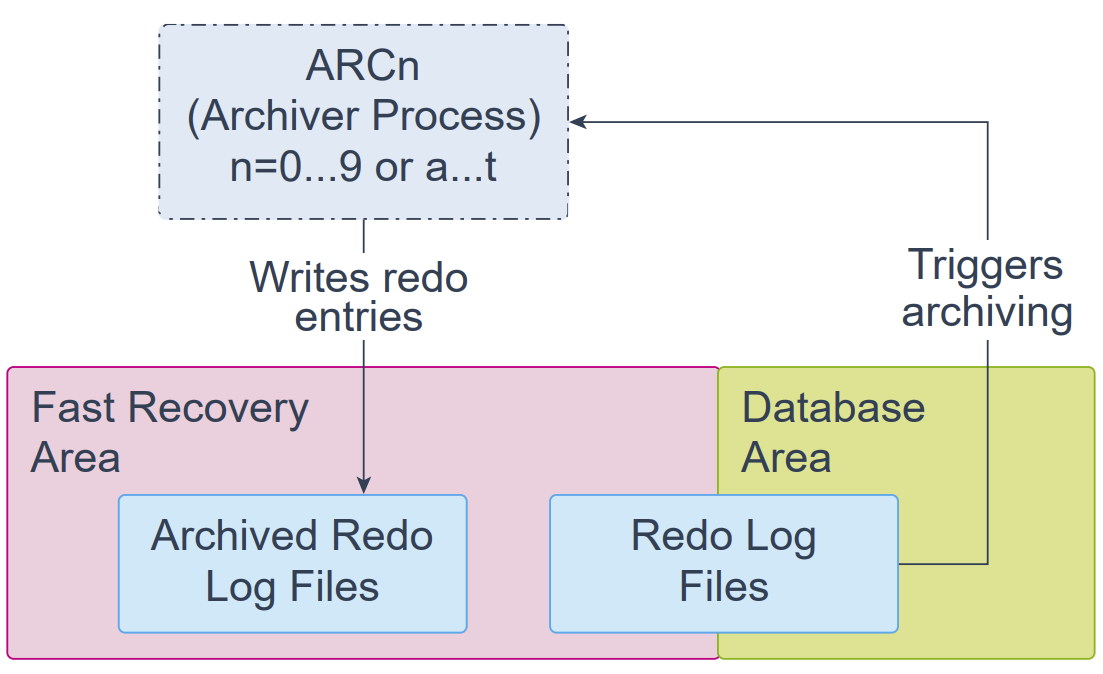 ARCn
(Archiver Process)
n=0...9 or a...t

Writes redo entries

Triggers archiving

Fast Recovery Area

Database Area

Archived Redo Log Files

Redo Log Files